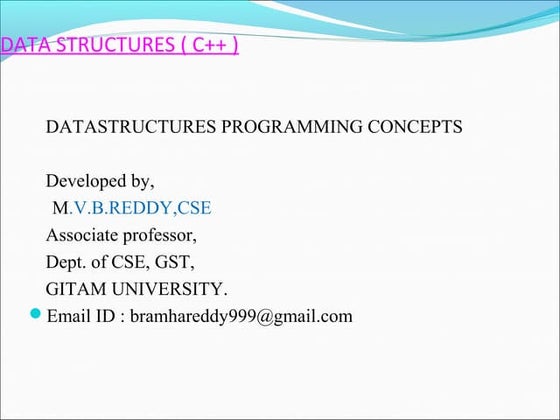 DATA STRUCTURES ( C++ )

DATASTRUCTURES PROGRAMMING CONCEPTS

Developed by,
M.V.B.REDDY,CSE
Associate professor,
Dept. of CSE, GST,
GITAM UNIVERSITY.

Email ID : bramhareddy999@gmail.com